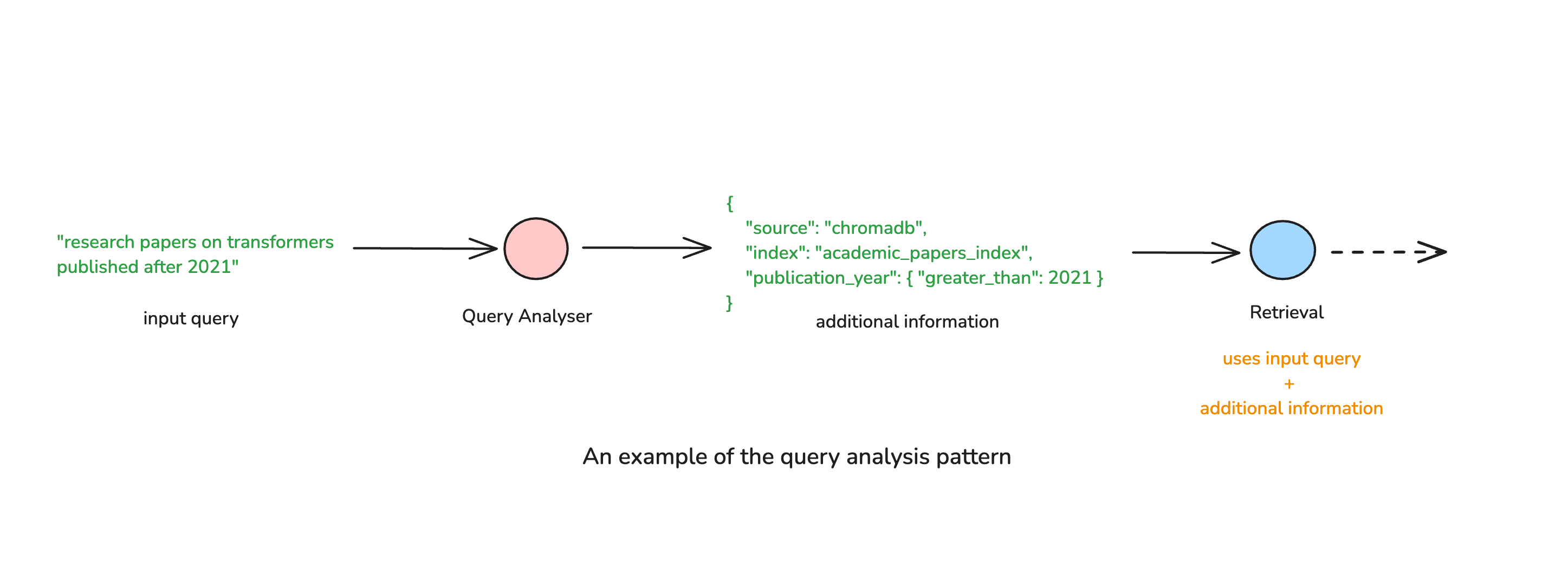 "research papers on transformers published after 2021"

input query

Query Analyser

{
"source": "chromadb",
"index": "academic_papers_index",
"publication_year": { "greater_than": 2021 }
}

additional information

Retrieval

uses input query
+
additional information

An example of the query analysis pattern